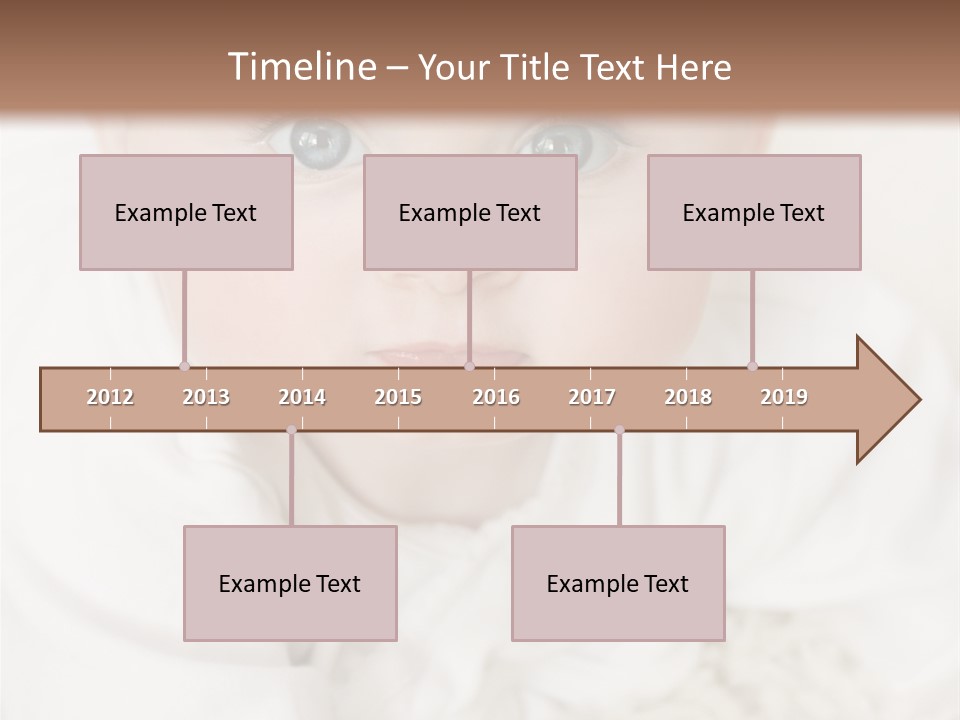 Timeline – Your Title Text Here

Example Text

Example Text

Example Text

2012
2013
2014
2015
2016
2017
2018
2019

Example Text

Example Text